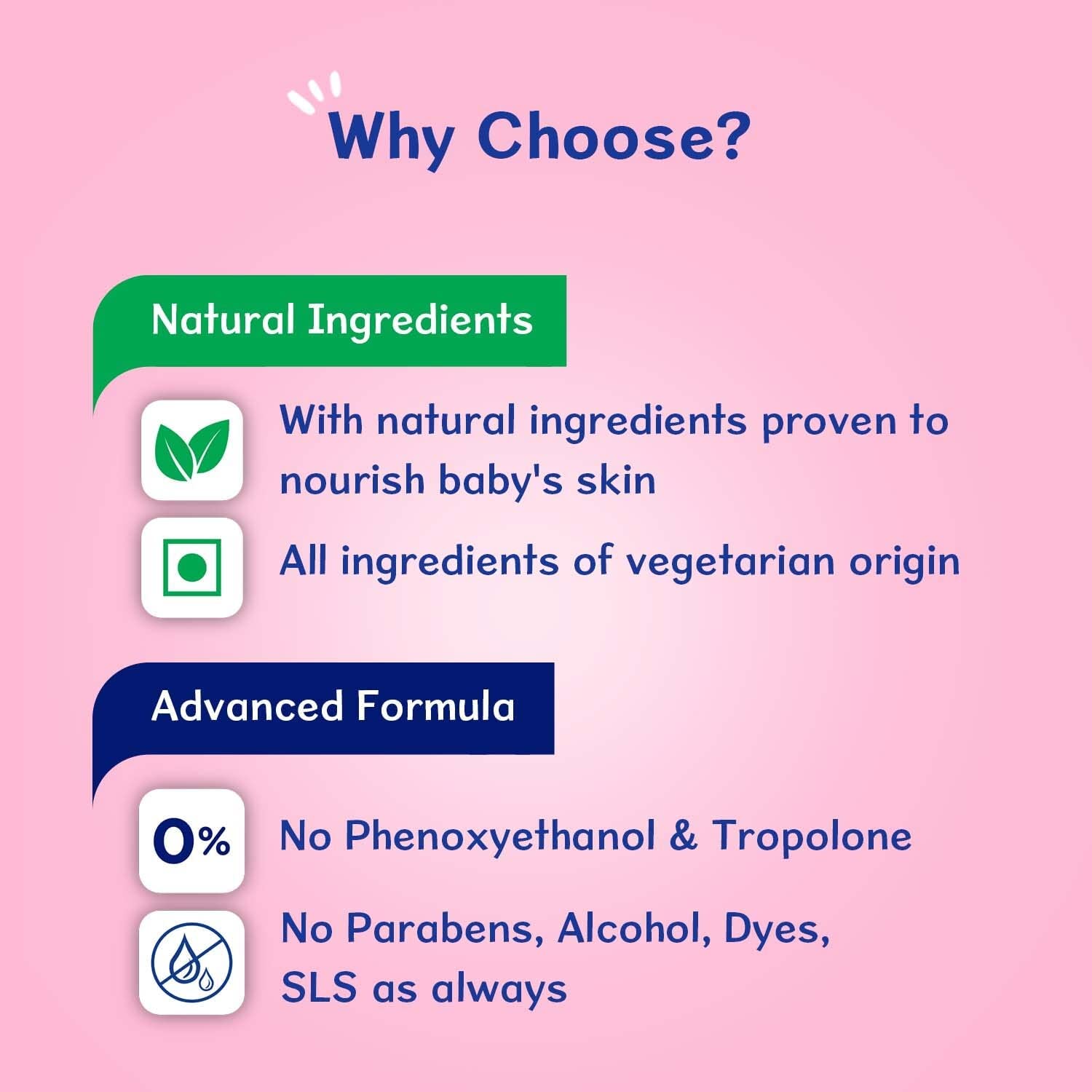 Why Choose?

Natural Ingredients

With natural ingredients proven to nourish baby's skin

All ingredients of vegetarian origin

Advanced Formula

0%

No Phenoxyethanol & Tropolone

No Parabens, Alcohol, Dyes, SLS as always